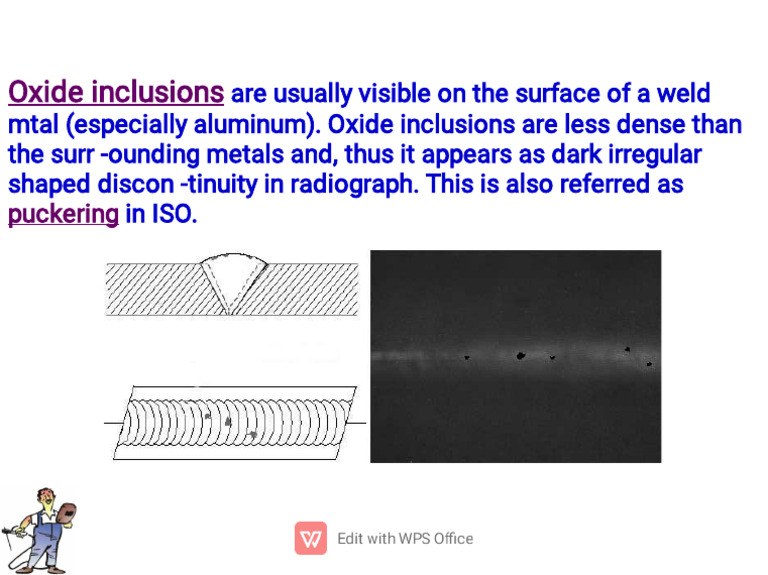 Oxide inclusions are usually visible on the surface of a weld mtal (especially aluminum). Oxide inclusions are less dense than the surr -ounding metals and, thus it appears as dark irregular shaped discon -tinuity in radiograph. This is also referred as puckering in ISO.

Edit with WPS Office